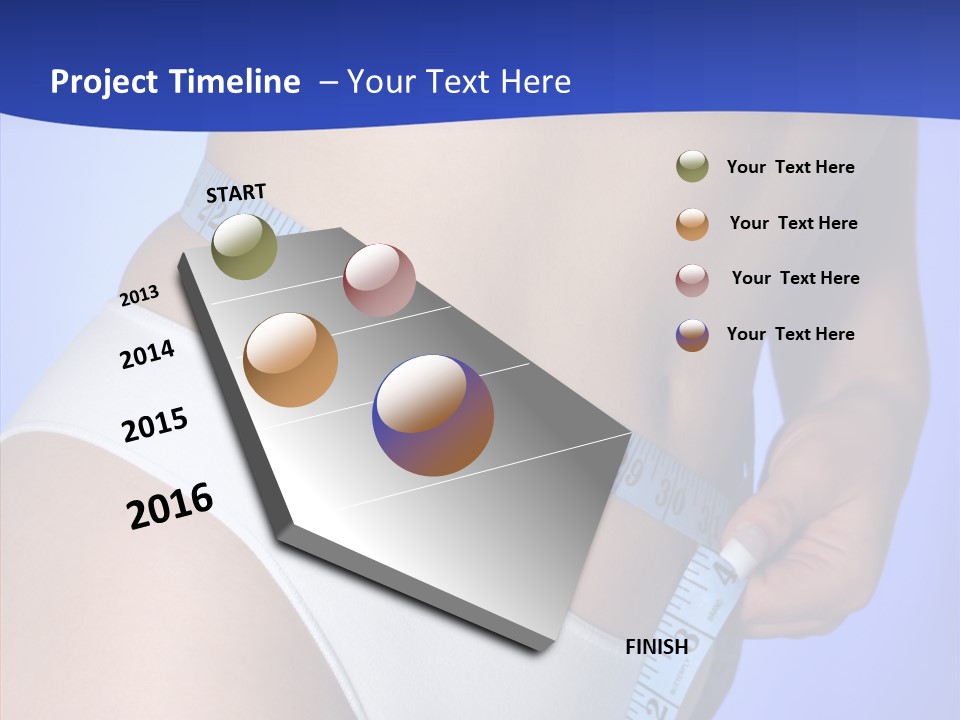 Project Timeline – Your Text Here

START

2013

2014

2015

2016

FINISH

Your Text Here

Your Text Here

Your Text Here

Your Text Here